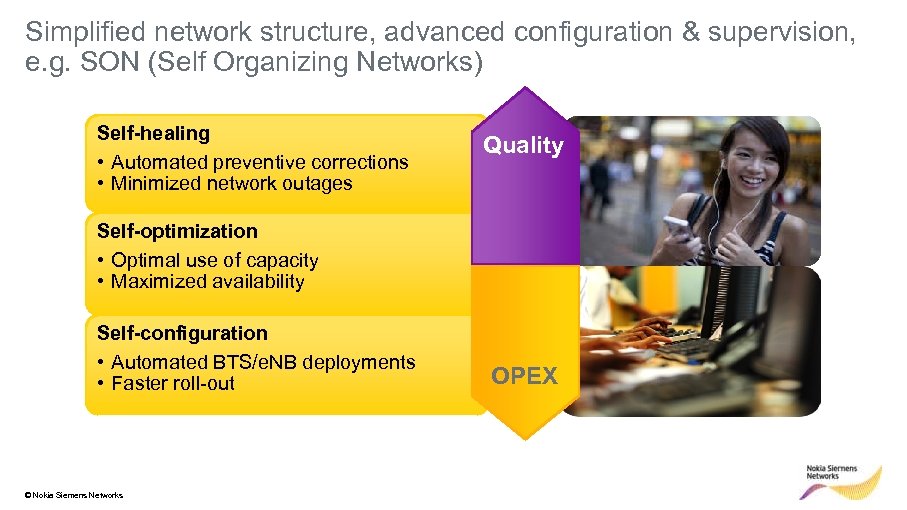 Simplified network structure, advanced configuration & supervision, e.g. SON (Self Organizing Networks)

Self-healing
• Automated preventive corrections
• Minimized network outages

Self-optimization
• Optimal use of capacity
• Maximized availability

Self-configuration
• Automated BTS/eNB deployments
• Faster roll-out

Quality

OPEX

© Nokia Siemens Networks

Nokia Siemens Networks